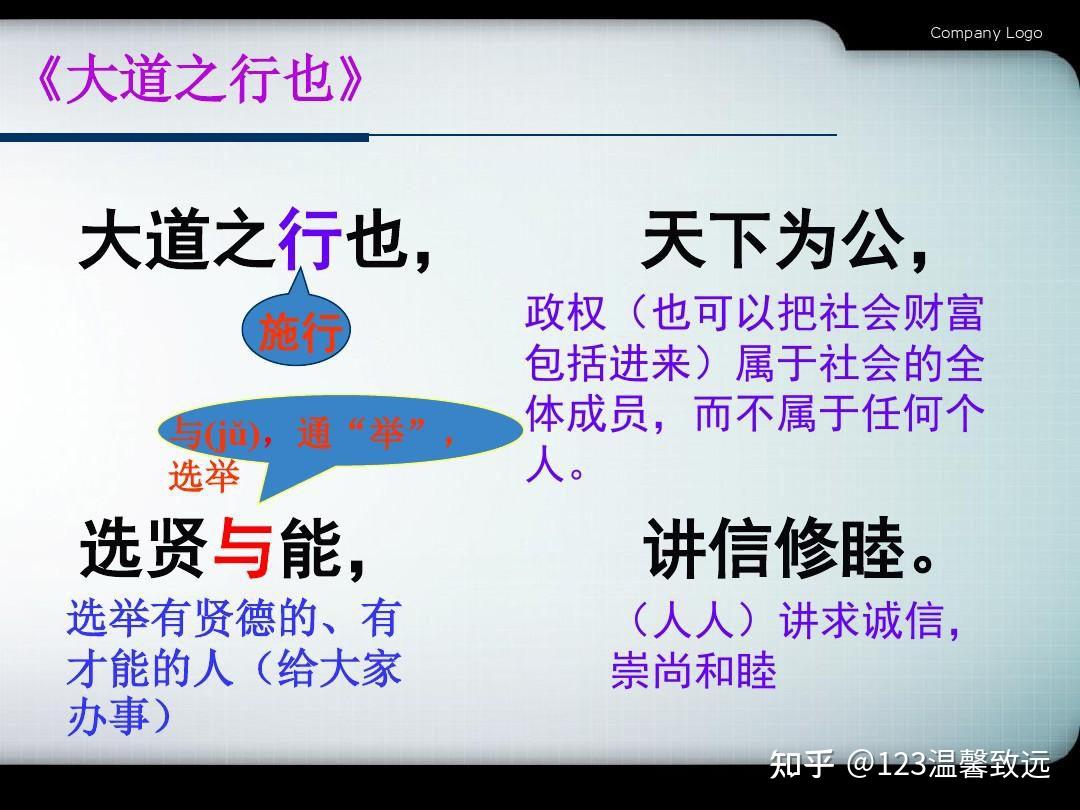 Company Logo

《大道之行也》

大道之行也，

施行

天下为公，

政权（也可以把社会财富包括进来）属于社会的全体成员，而不属于任何个人。

与(jǔ)，通“举”，选举

选贤与能，

选举有贤德的、有才能的人（给大家办事）

讲信修睦。

（人人）讲求诚信，崇尚和睦

知乎 @123温馨致远